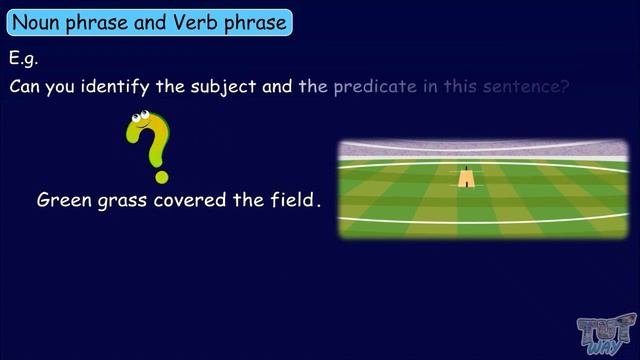 Noun phrase and Verb phrase

E.g.

Can you identify the subject and the predicate in this sentence?

Green grass covered the field.

TUT WAY